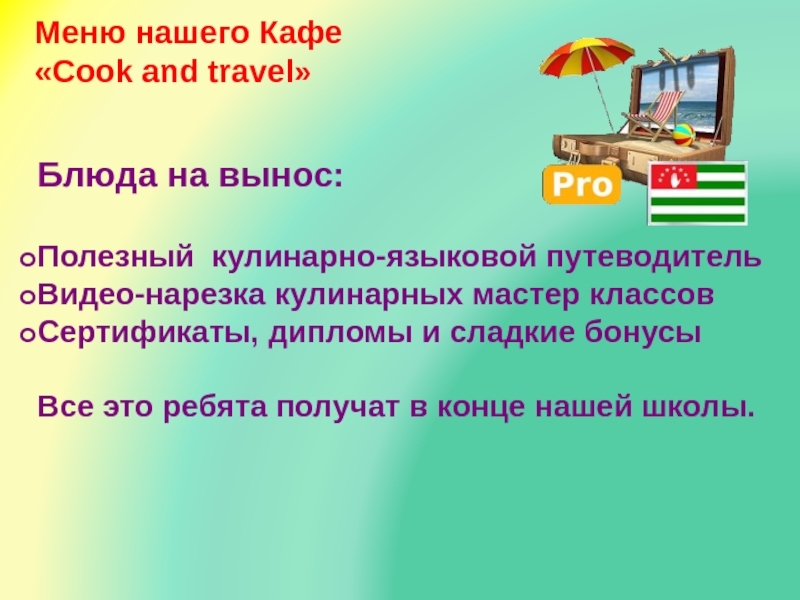 Меню нашего Кафе
«Cook and travel»

Pro

Блюда на вынос:

Полезный кулинарно-языковой путеводитель
Видео-нарезка кулинарных мастер классов
Сертификаты, дипломы и сладкие бонусы

Все это ребята получат в конце нашей школы.